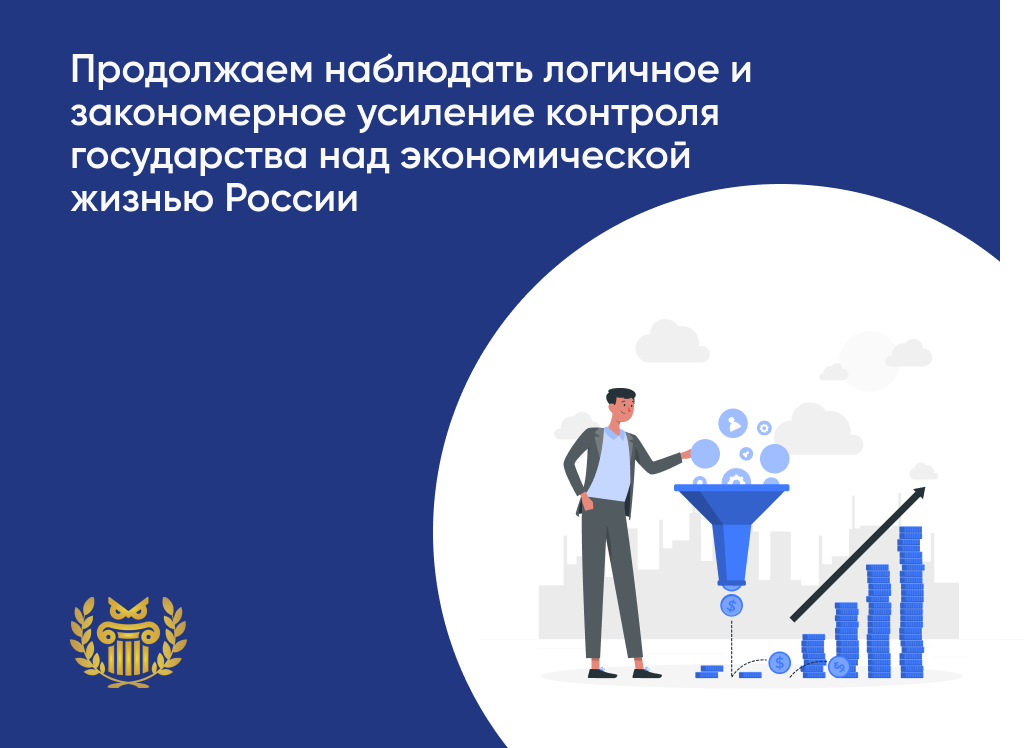 Продолжаем наблюдать логичное и закономерное усиление контроля государства над экономической жизнью России